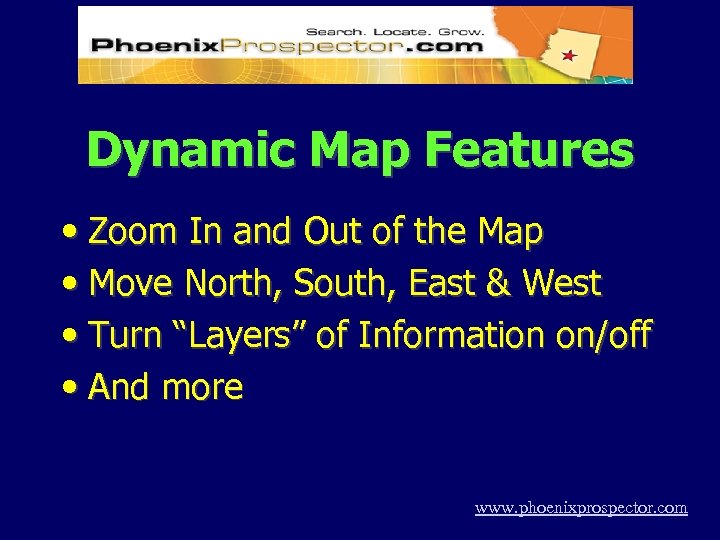 Search. Locate. Grow.
PhoenixProspector.com

Dynamic Map Features

• Zoom In and Out of the Map
• Move North, South, East & West
• Turn “Layers” of Information on/off
• And more

www.phoenixprospector.com